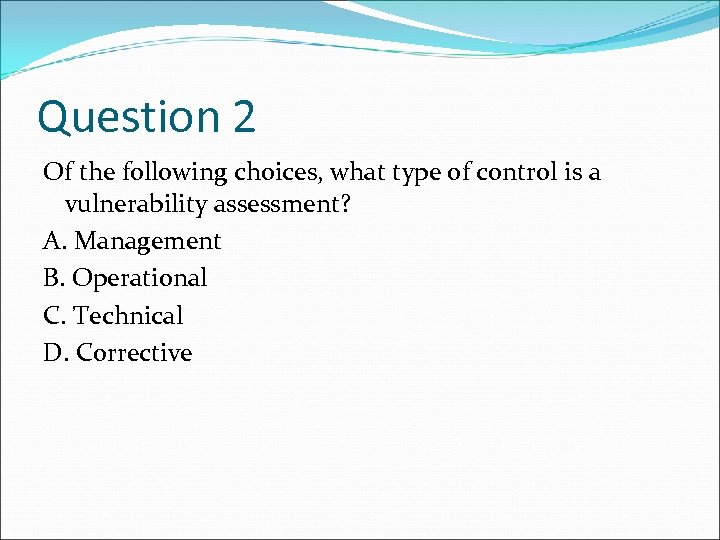 Question 2

Of the following choices, what type of control is a vulnerability assessment?

A. Management

B. Operational

C. Technical

D. Corrective